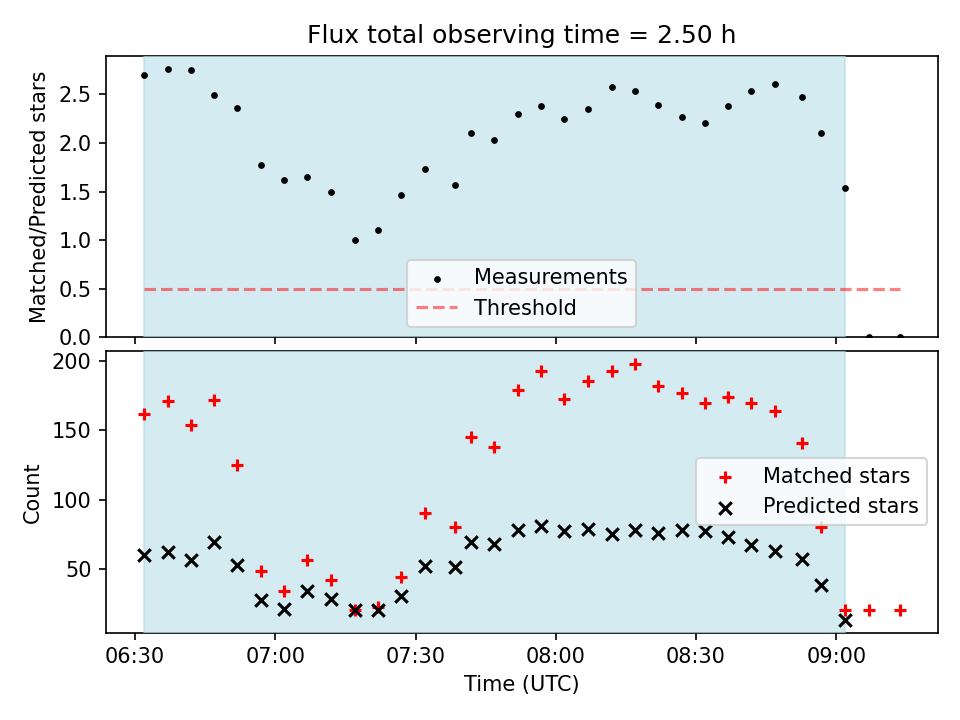 Flux total observing time = 2.50 h

Matched/Predicted stars

2.5
2.0
1.5
1.0
0.5
0.0

Measurements
Threshold

Count

200
150
100
50

Matched stars
Predicted stars

06:30
07:00
07:30
08:00
08:30
09:00

Time (UTC)